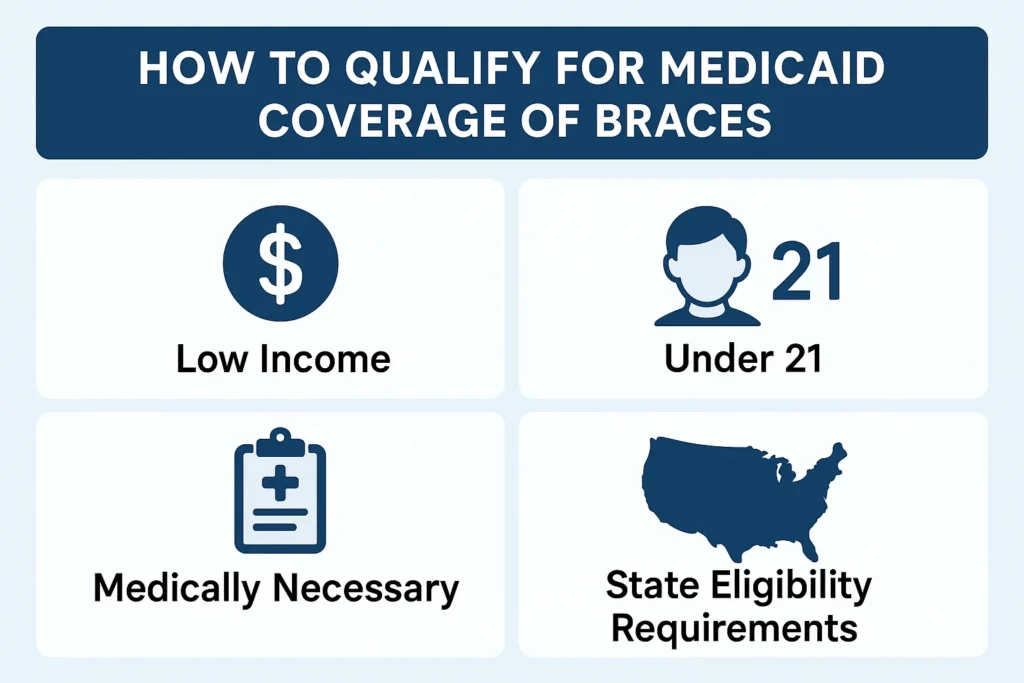 HOW TO QUALIFY FOR MEDICAID COVERAGE OF BRACES

$

Low Income

21

Under 21

Medically Necessary

State Eligibility Requirements